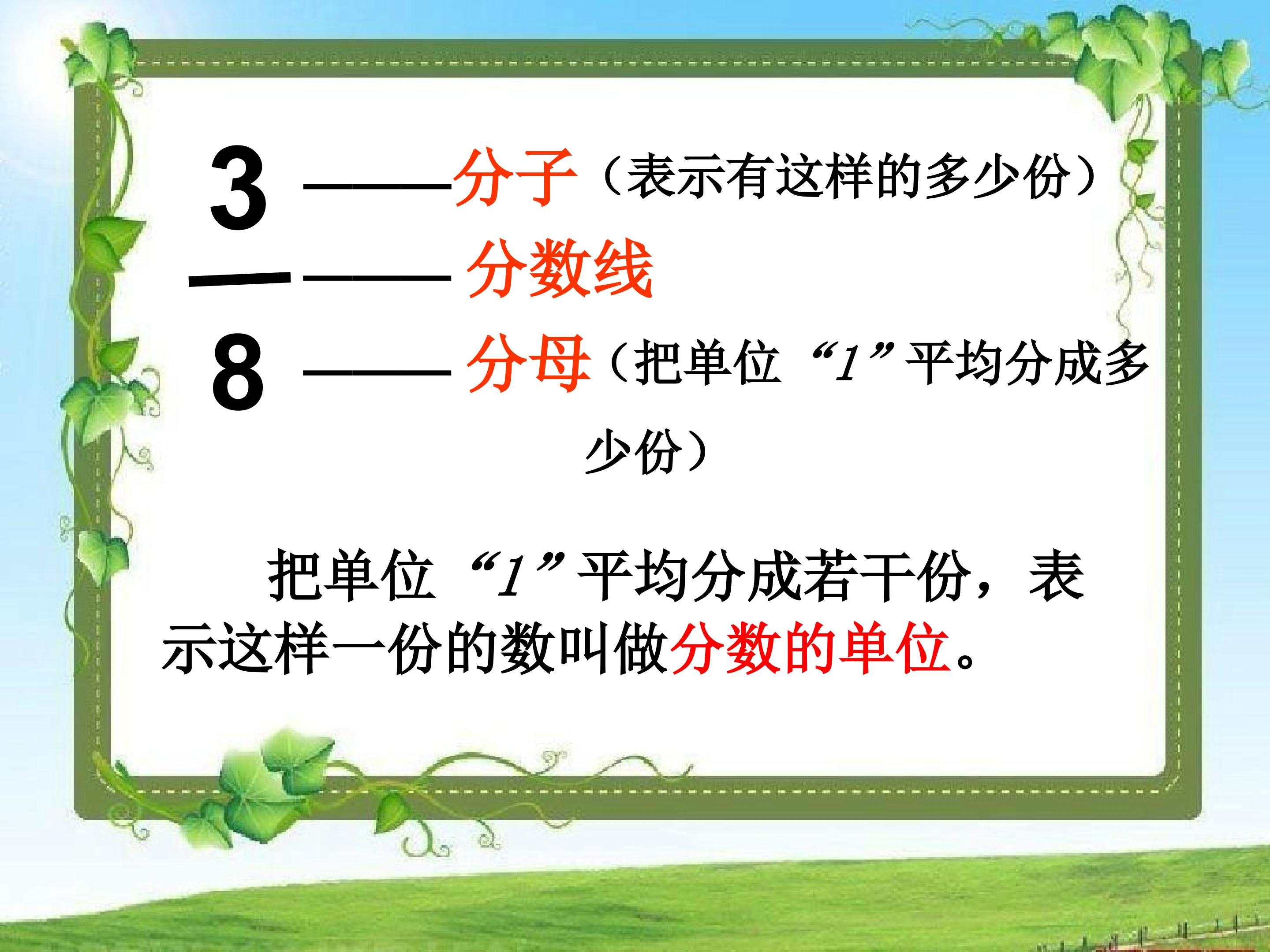 3 ——分子（表示有这样的多少份）

— —— 分数线

8 —— 分母（把单位“1”平均分成多少份）

把单位“1”平均分成若干份，表示这样一份的数叫做分数的单位。